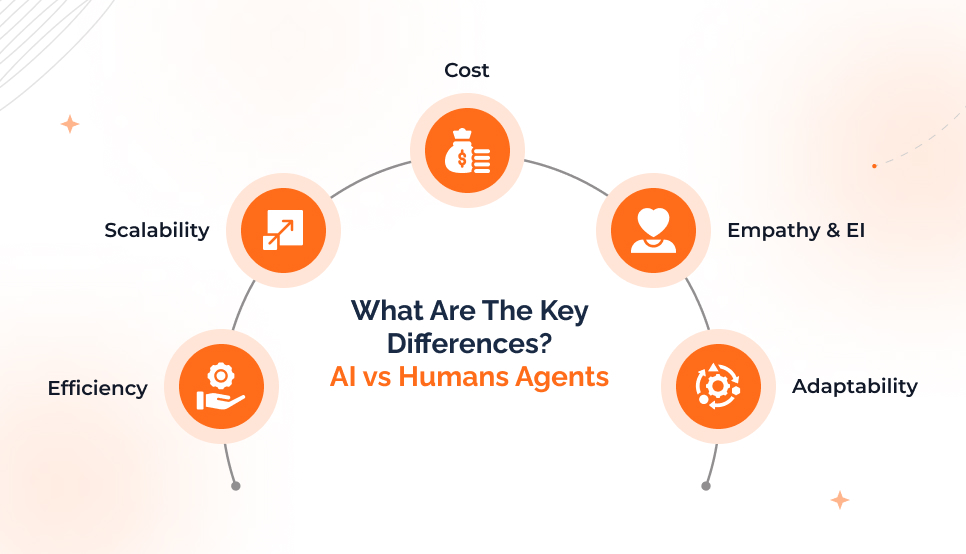 Cost

Scalability

Empathy & EI

What Are The Key Differences?
AI vs Humans Agents

Efficiency

Adaptability